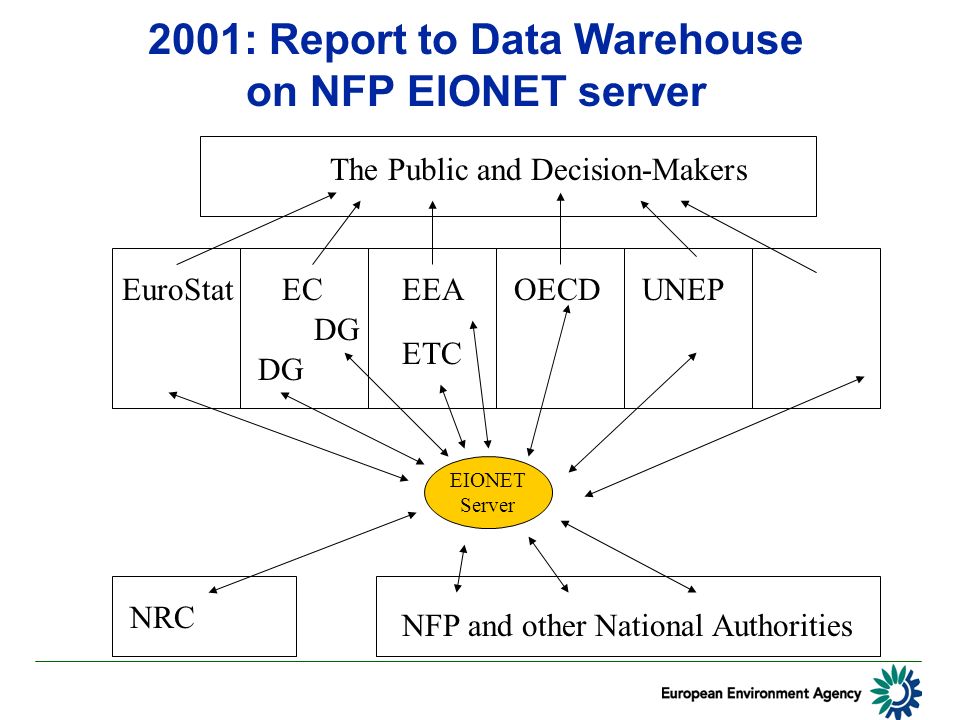 2001: Report to Data Warehouse on NFP EIONET server

The Public and Decision-Makers

EuroStat

EC

DG

DG

EEA

ETC

OECD

UNEP

EIONET Server

NRC

NFP and other National Authorities

European Environment Agency